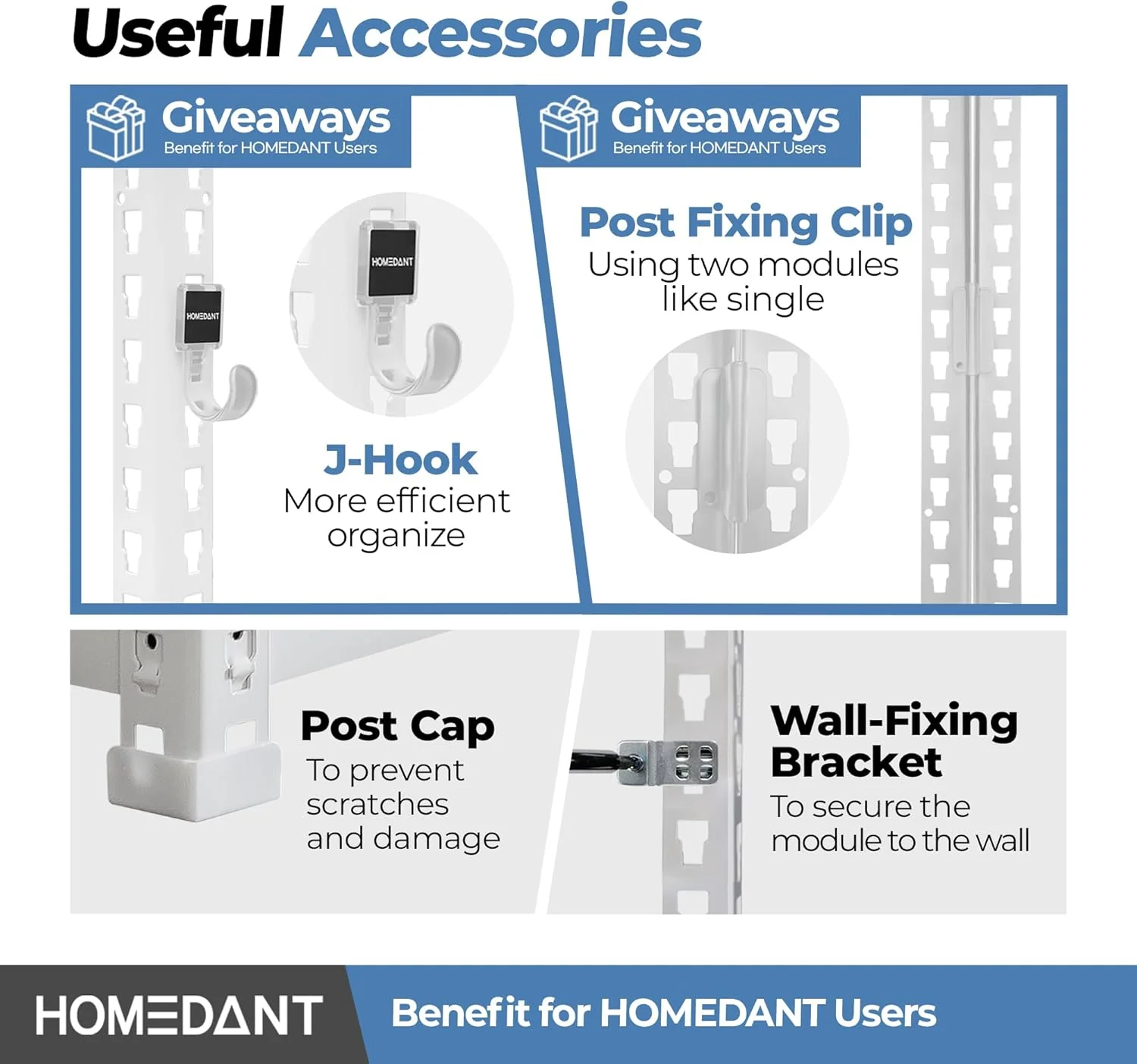 Useful Accessories

Giveaways
Benefit for HOMEDANT Users

HOMEDANT

HOMEDANT

J-Hook
More efficient organize

Giveaways
Benefit for HOMEDANT Users

Post Fixing Clip
Using two modules like single

Post Cap
To prevent scratches and damage

Wall-Fixing Bracket
To secure the module to the wall

HOMEDANT

Benefit for HOMEDANT Users